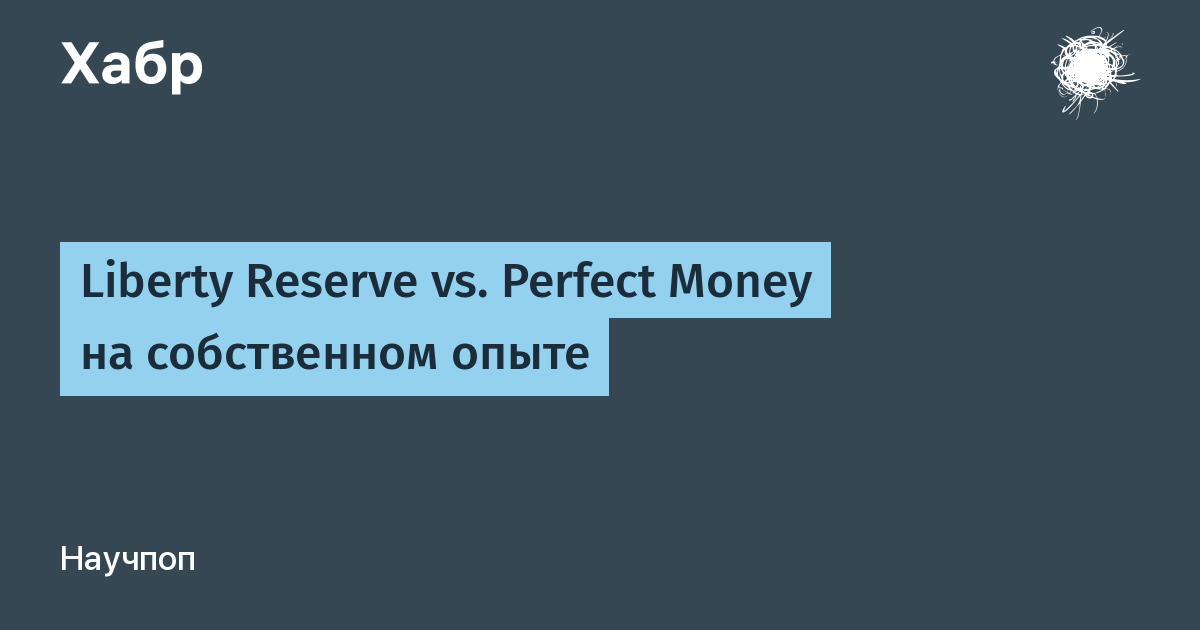 Хабр

Liberty Reserve vs. Perfect Money на собственном опыте

Научпоп